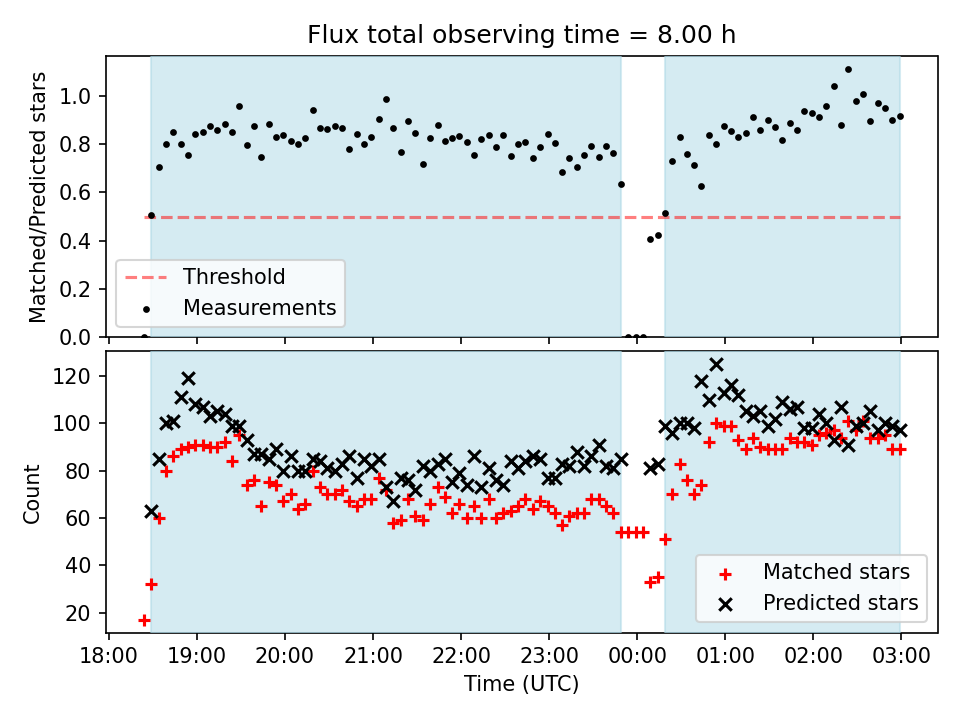 Flux total observing time = 8.00 h

Matched/Predicted stars

1.0
0.8
0.6
0.4
0.2
0.0

Threshold
Measurements

Count

120
100
80
60
40
20

Matched stars
Predicted stars

18:00 19:00 20:00 21:00 22:00 23:00 00:00 01:00 02:00 03:00

Time (UTC)